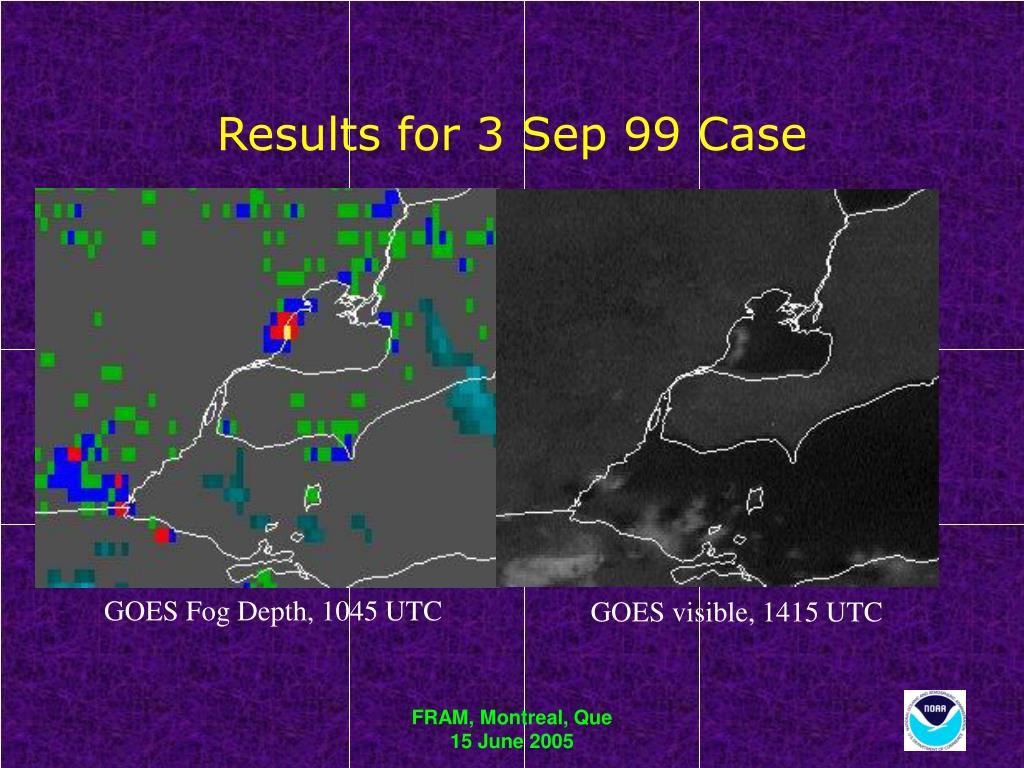 Results for 3 Sep 99 Case

GOES Fog Depth, 1045 UTC

GOES visible, 1415 UTC

FRAM, Montreal, Que
15 June 2005

NOAA